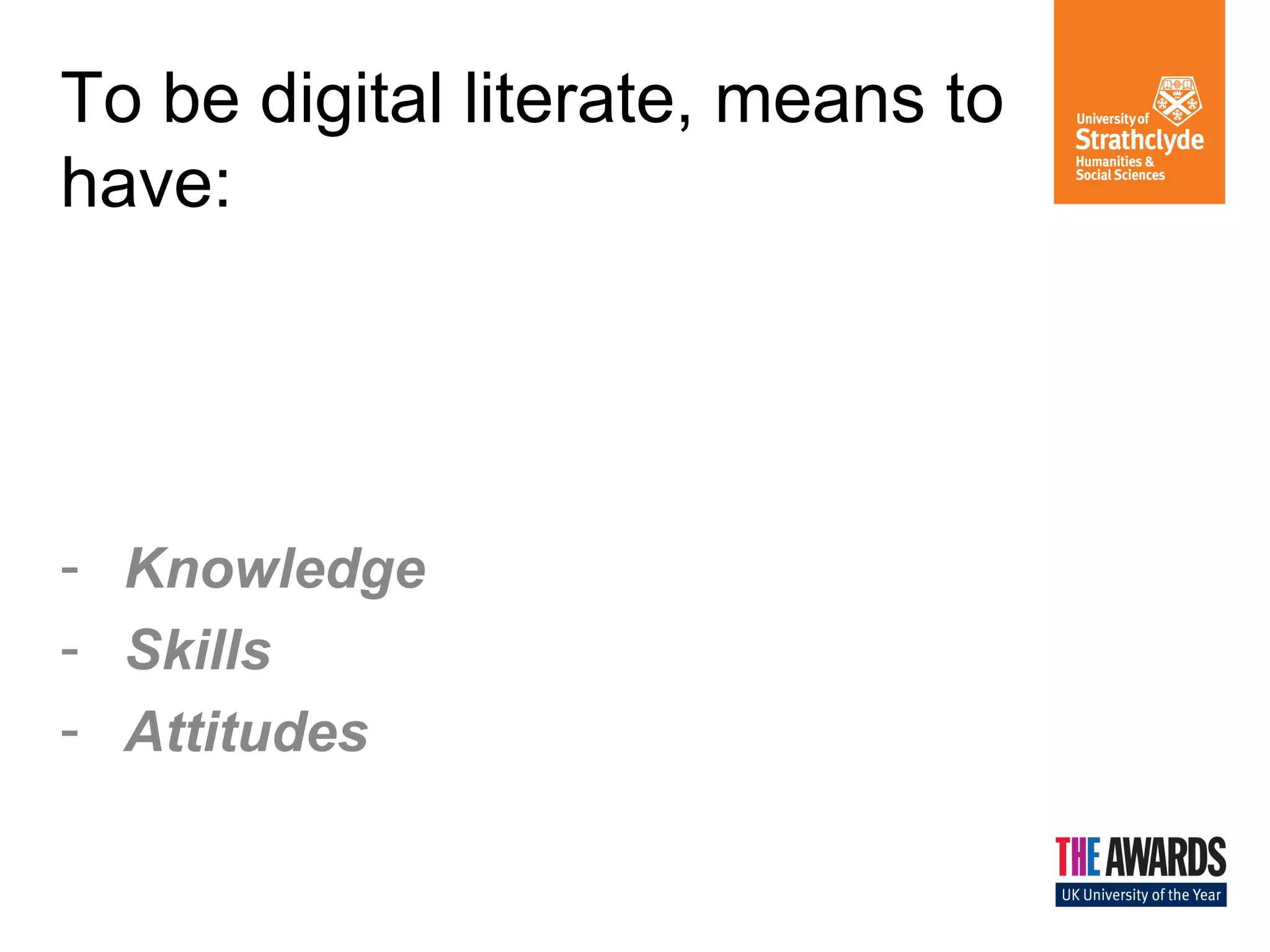 To be digital literate, means to have:

University of Strathclyde Humanities & Social Sciences

- Knowledge
- Skills
- Attitudes

THE AWARDS
UK University of the Year